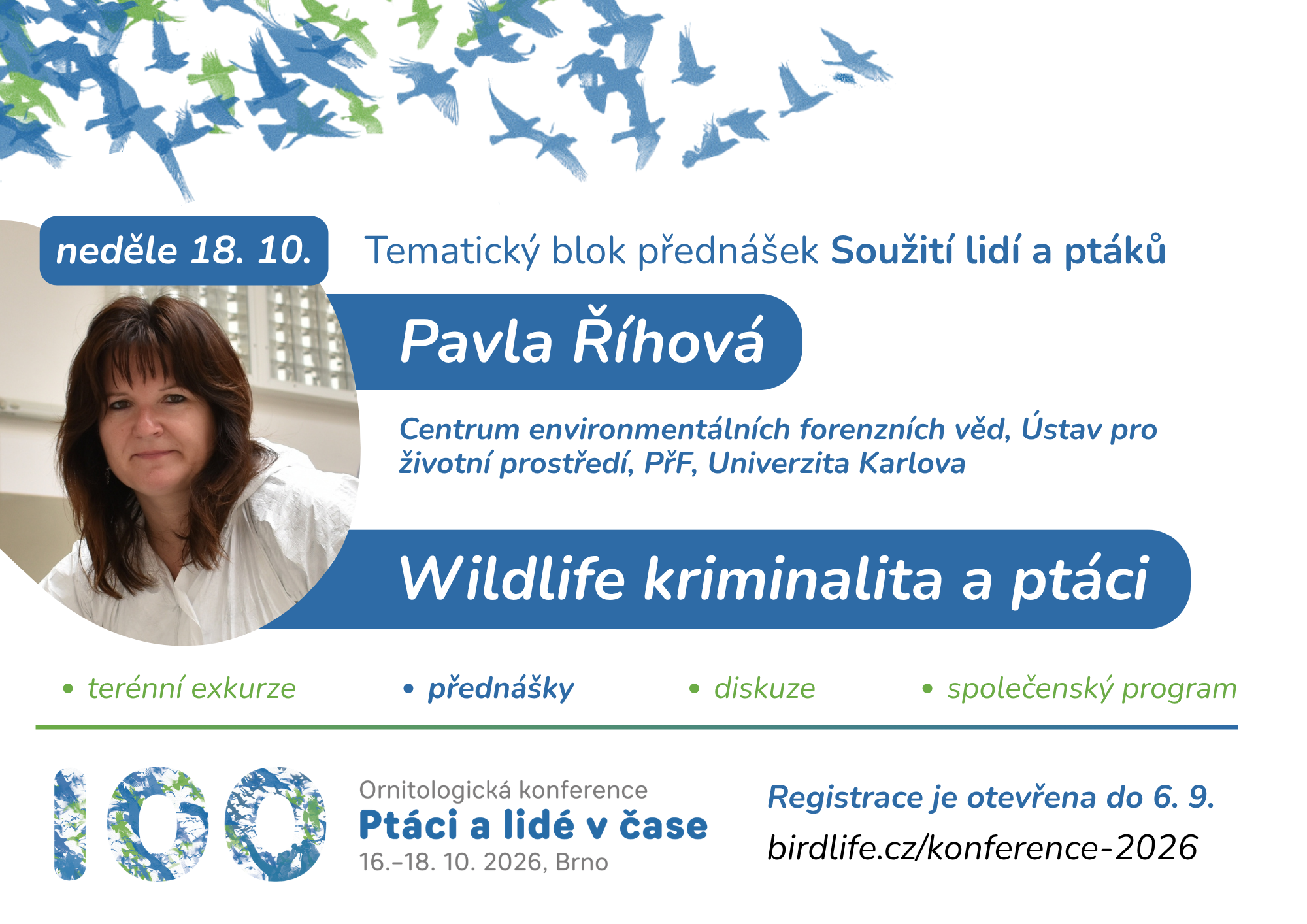 neděle 18. 10.

Tematický blok přednášek Soužití lidí a ptáků

Pavla Říhová

Centrum environmentálních forenzních věd, Ústav pro životní prostředí, PřF, Univerzita Karlova

Wildlife kriminalita a ptáci

• terénní exkurze
• přednášky
• diskuze
• společenský program

100

Ornitologická konference
Ptáci a lidé v čase
16.–18. 10. 2026, Brno

Registrace je otevřena do 6. 9.
birdlife.cz/konference-2026